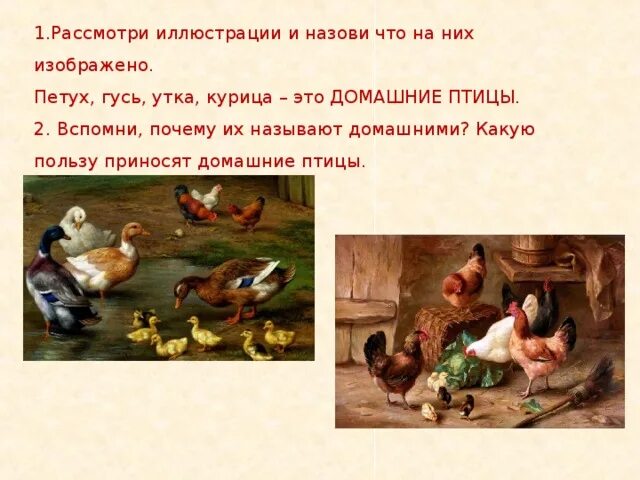 1.Рассмотри иллюстрации и назови что на них изображено.

Петух, гусь, утка, курица – это ДОМАШНИЕ ПТИЦЫ.

2. Вспомни, почему их называют домашними? Какую пользу приносят домашние птицы.